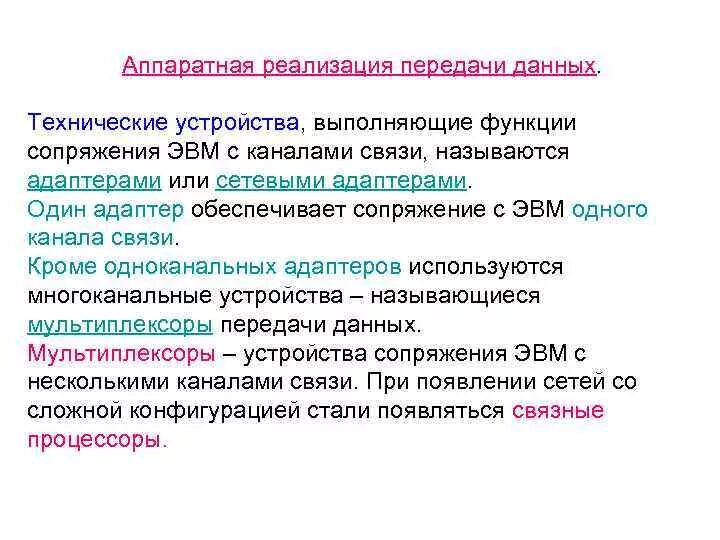 Аппаратная реализация передачи данных.

Технические устройства, выполняющие функции сопряжения ЭВМ с каналами связи, называются адаптерами или сетевыми адаптерами.
Один адаптер обеспечивает сопряжение с ЭВМ одного канала связи.
Кроме одноканальных адаптеров используются многоканальные устройства – называющиеся мультиплексоры передачи данных.
Мультиплексоры – устройства сопряжения ЭВМ с несколькими каналами связи. При появлении сетей со сложной конфигурацией стали появляться связные процессоры.